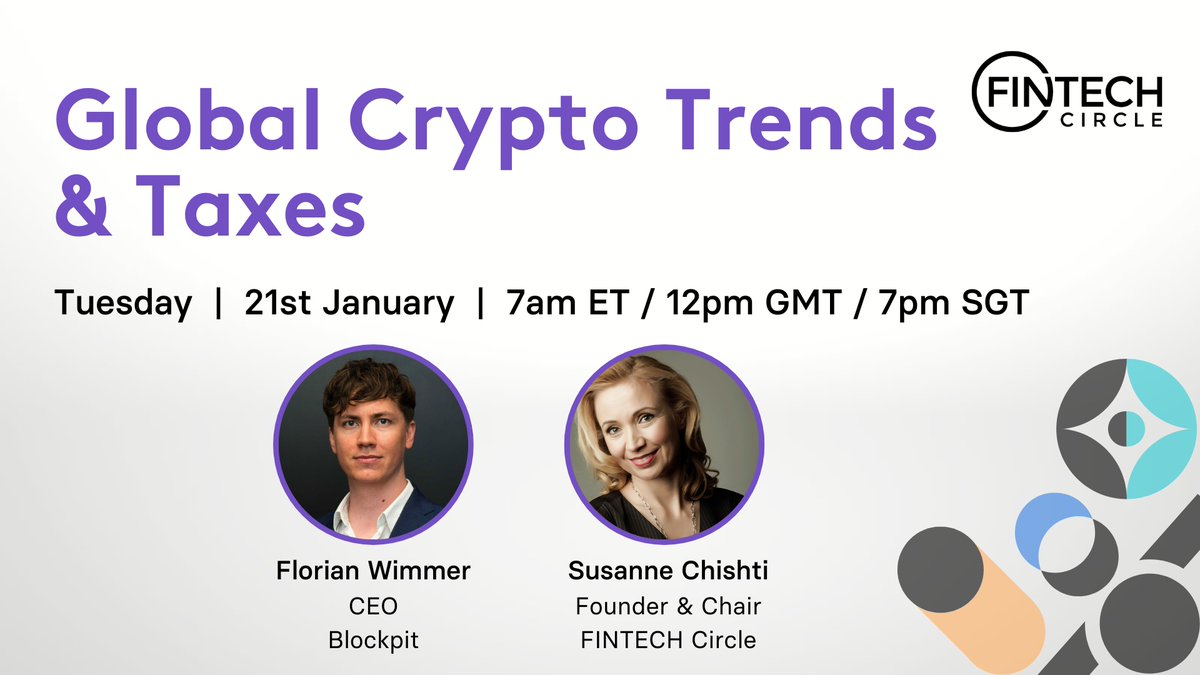 Global Crypto Trends & Taxes

FINTECH CIRCLE

Tuesday | 21st January | 7am ET / 12pm GMT / 7pm SGT

Florian Wimmer
CEO
Blockpit

Susanne Chishti
Founder & Chair
FINTECH Circle